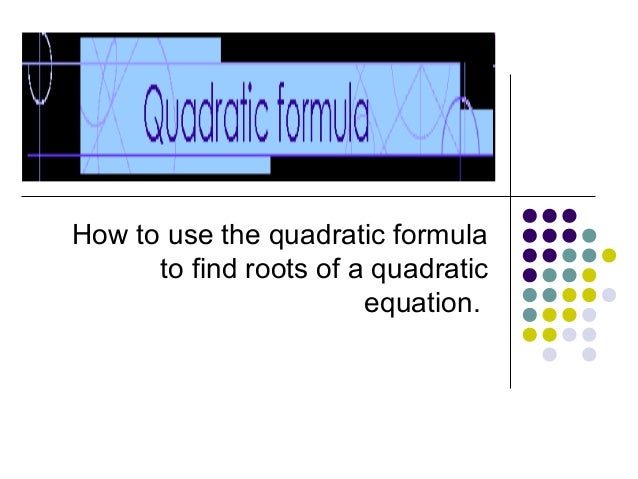 Quadratic formula

How to use the quadratic formula to find roots of a quadratic equation.